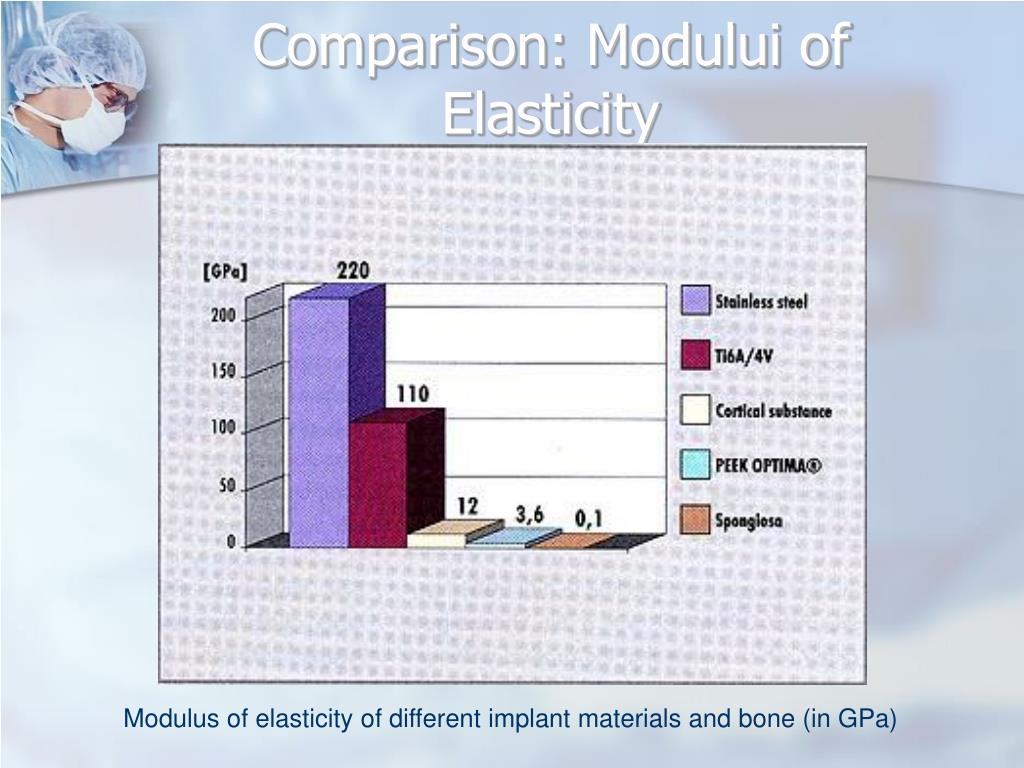 Comparison: Modului of Elasticity

[GPa]
200
150
100
50
0

220
110
12
3,6
0,1

Stainless steel
Ti6A/4V
Cortical substance
PEEK OPTIMA®
Spongiosa

Modulus of elasticity of different implant materials and bone (in GPa)